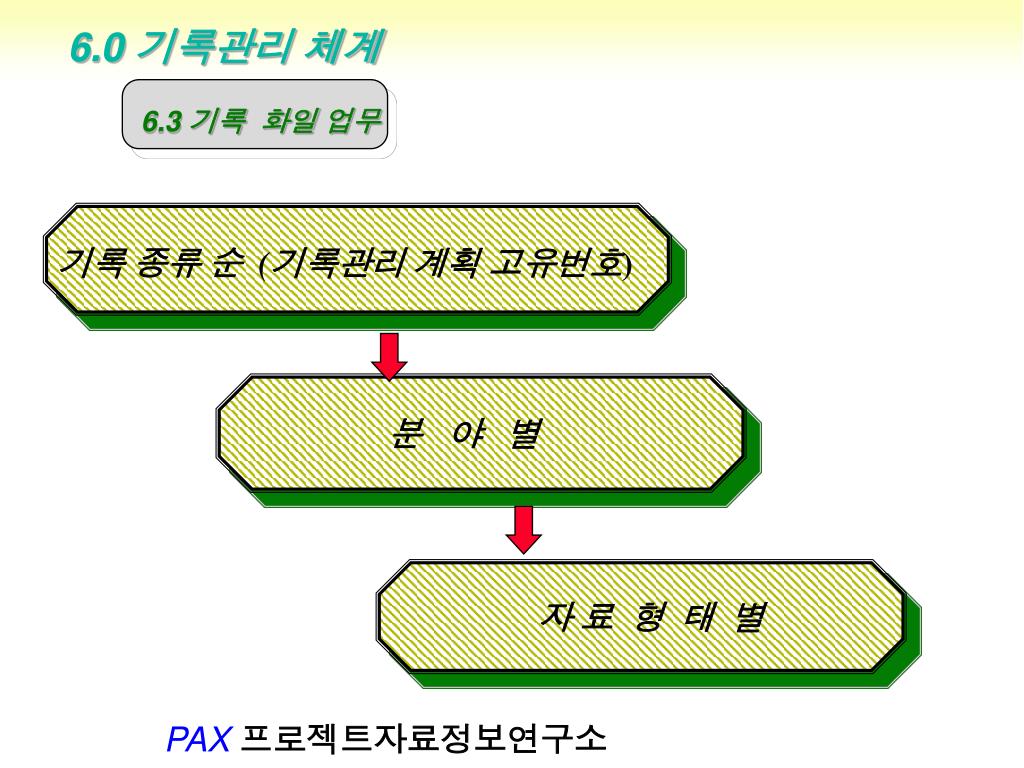 6.0 기록관리 체계

6.3 기록 화일 업무

기록 종류 순 (기록관리 계획 고유번호)

분 야 별

자 료 형 태 별

PAX 프로젝트자료정보연구소